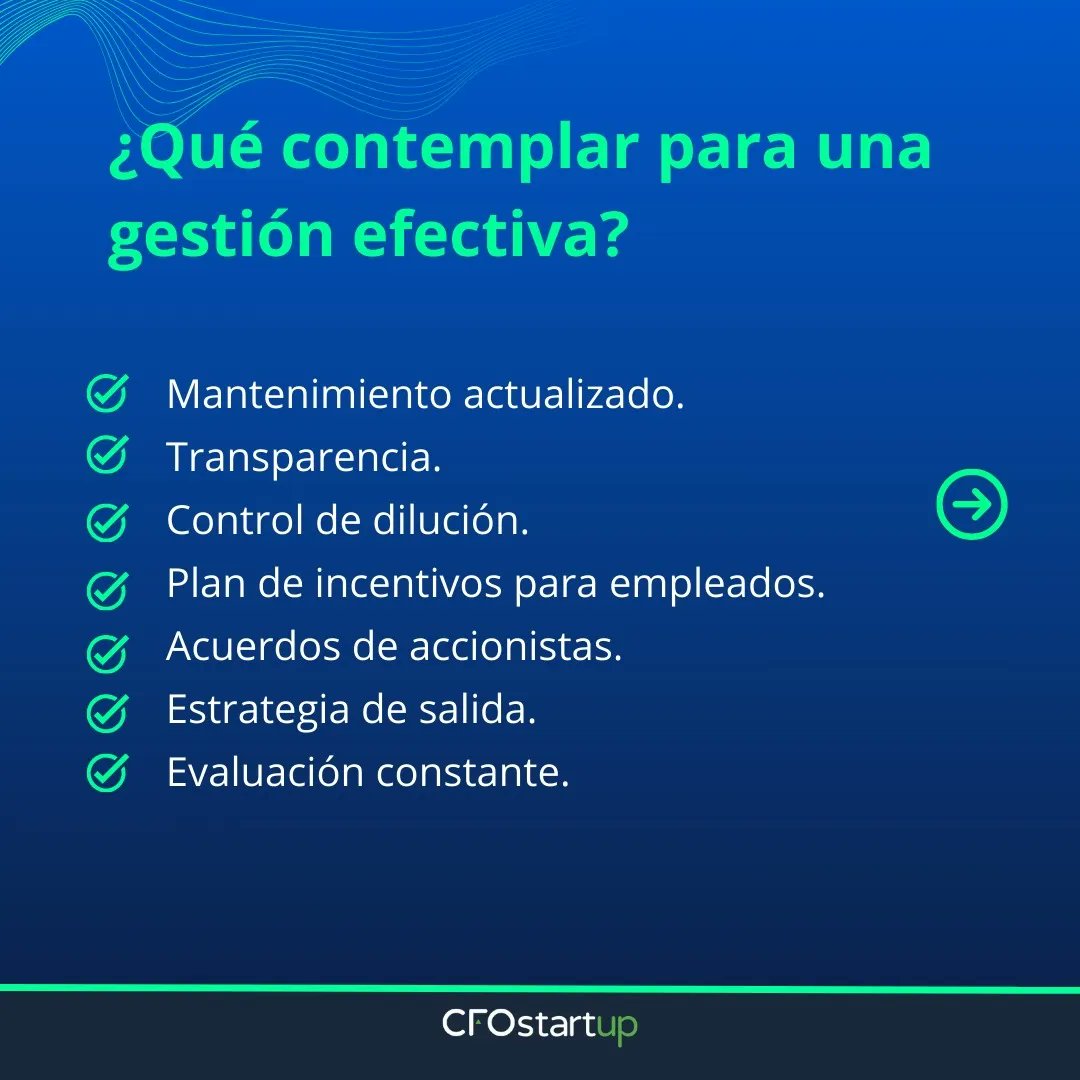 ¿Qué contemplar para una gestión efectiva?

Mantenimiento actualizado.
Transparencia.
Control de dilución.
Plan de incentivos para empleados.
Acuerdos de accionistas.
Estrategia de salida.
Evaluación constante.

CFOstartup